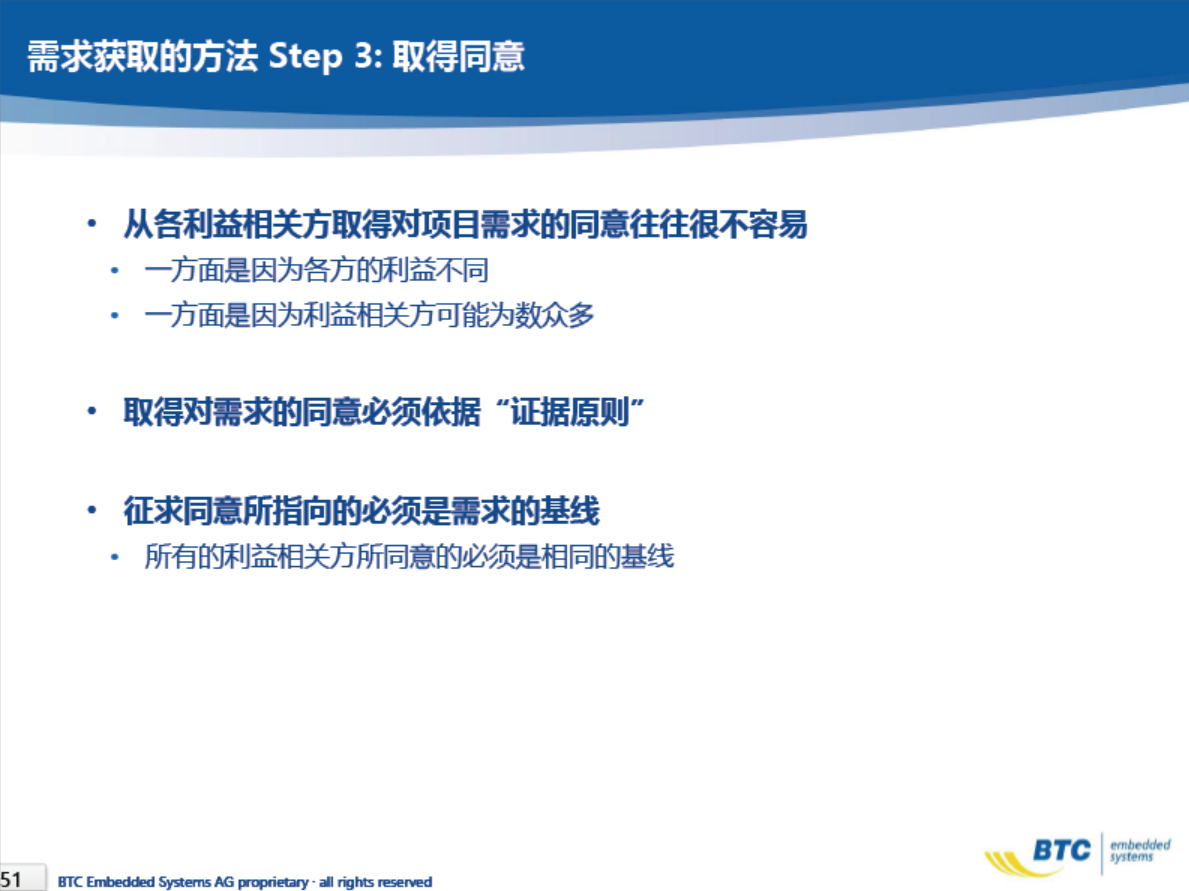 需求获取的方法 Step 3: 取得同意

• 从各利益相关方取得对项目需求的同意往往很不容易
  • 一方面是因为各方的利益不同
  • 一方面是因为利益相关方可能为数众多

• 取得对需求的同意必须依据“证据原则”

• 征求同意所指向的必须是需求的基线
  • 所有的利益相关方所同意的必须是相同的基线

51 BTC Embedded Systems AG proprietary · all rights reserved

BTC embedded systems